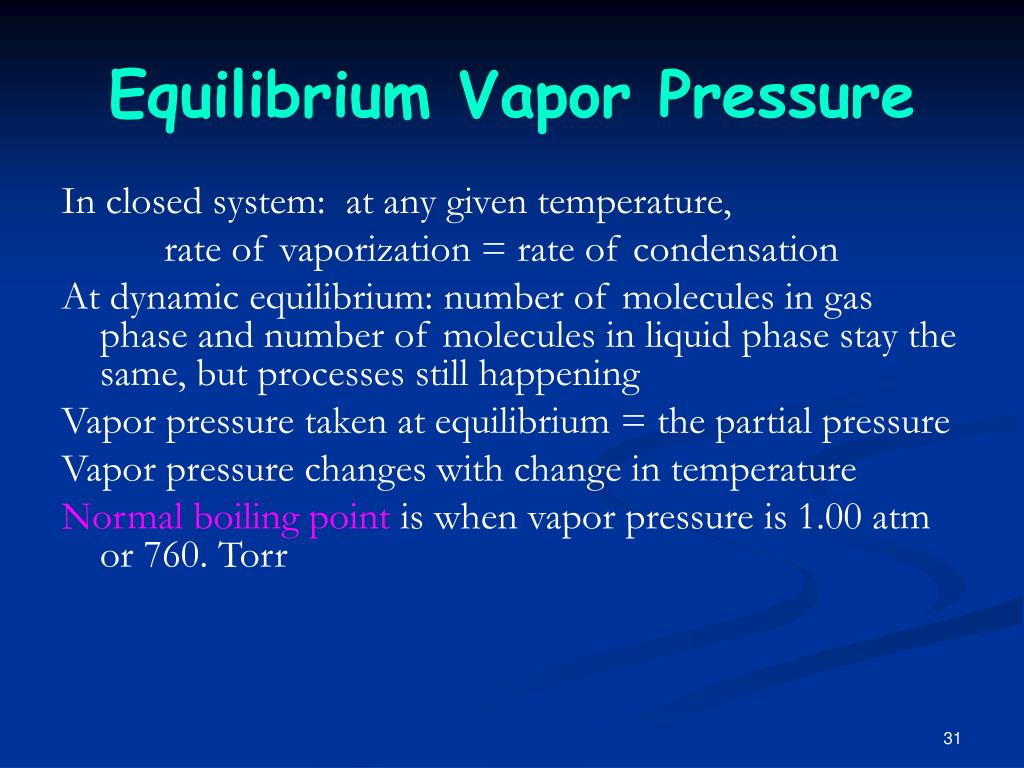 Equilibrium Vapor Pressure

In closed system: at any given temperature,

rate of vaporization = rate of condensation

At dynamic equilibrium: number of molecules in gas phase and number of molecules in liquid phase stay the same, but processes still happening

Vapor pressure taken at equilibrium = the partial pressure

Vapor pressure changes with change in temperature

Normal boiling point is when vapor pressure is 1.00 atm or 760. Torr

31